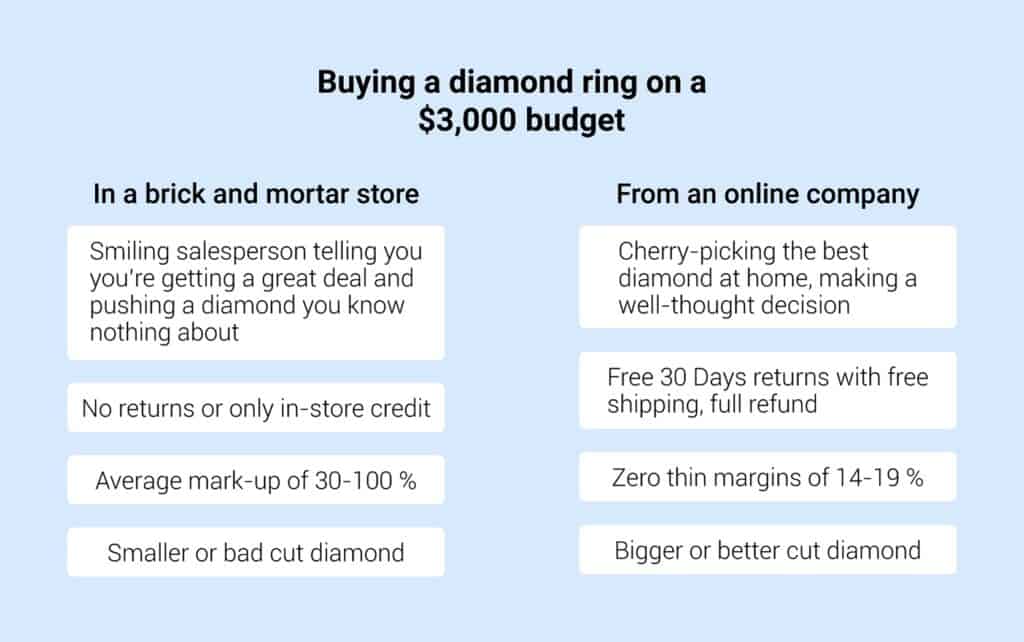 Buying a diamond ring on a $3,000 budget

In a brick and mortar store

Smiling salesperson telling you you're getting a great deal and pushing a diamond you know nothing about

No returns or only in-store credit

Average mark-up of 30-100 %

Smaller or bad cut diamond

From an online company

Cherry-picking the best diamond at home, making a well-thought decision

Free 30 Days returns with free shipping, full refund

Zero thin margins of 14-19 %

Bigger or better cut diamond